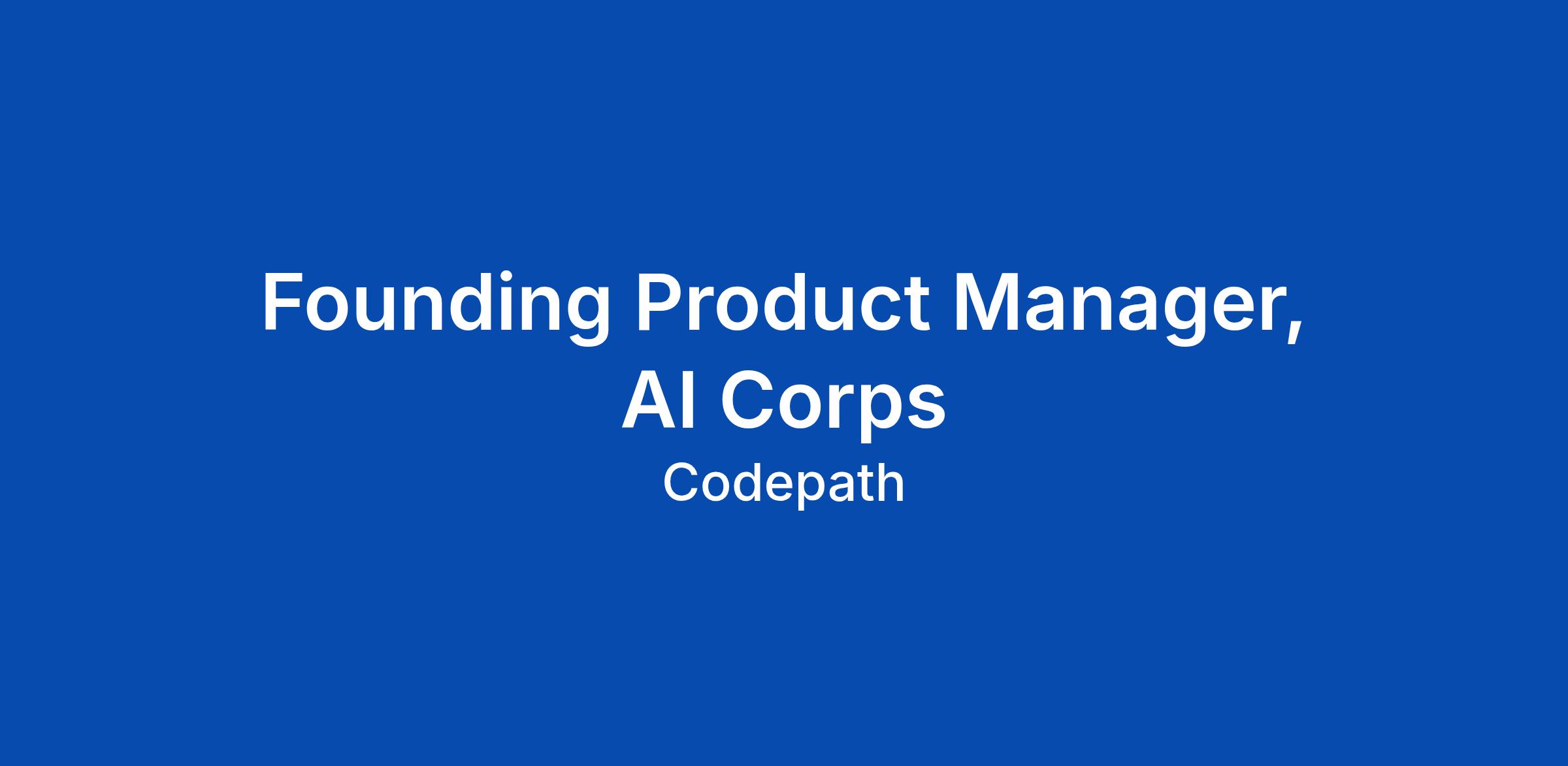 Founding Product Manager, AI Corps

Codepath